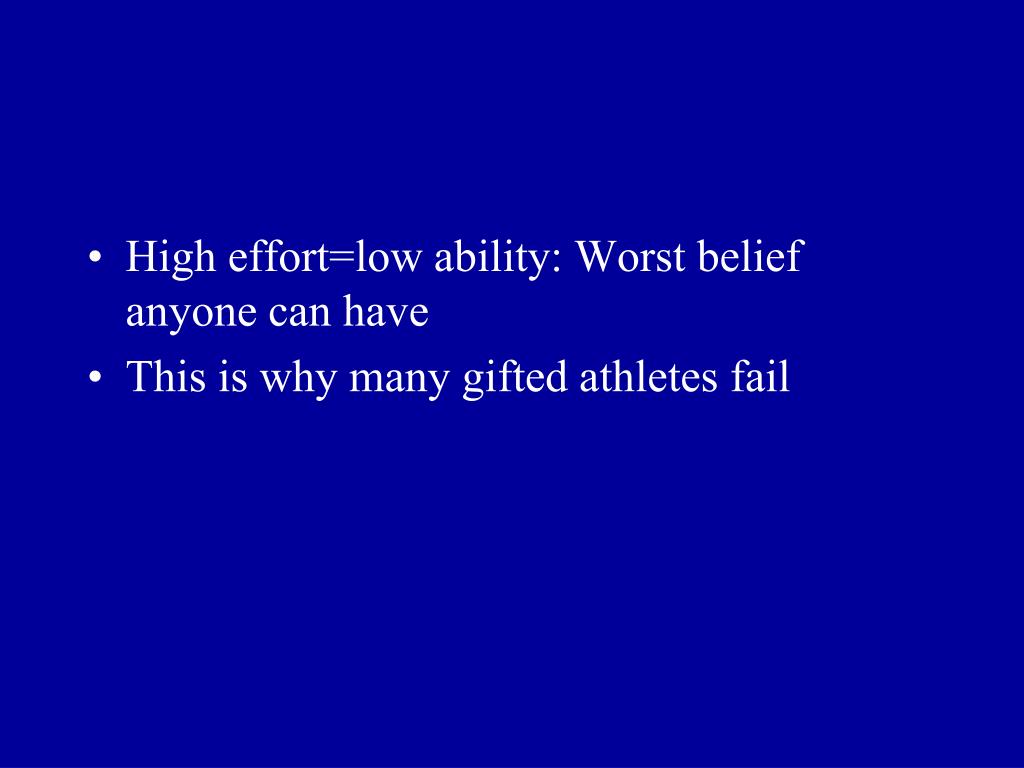 • High effort=low ability: Worst belief anyone can have
• This is why many gifted athletes fail